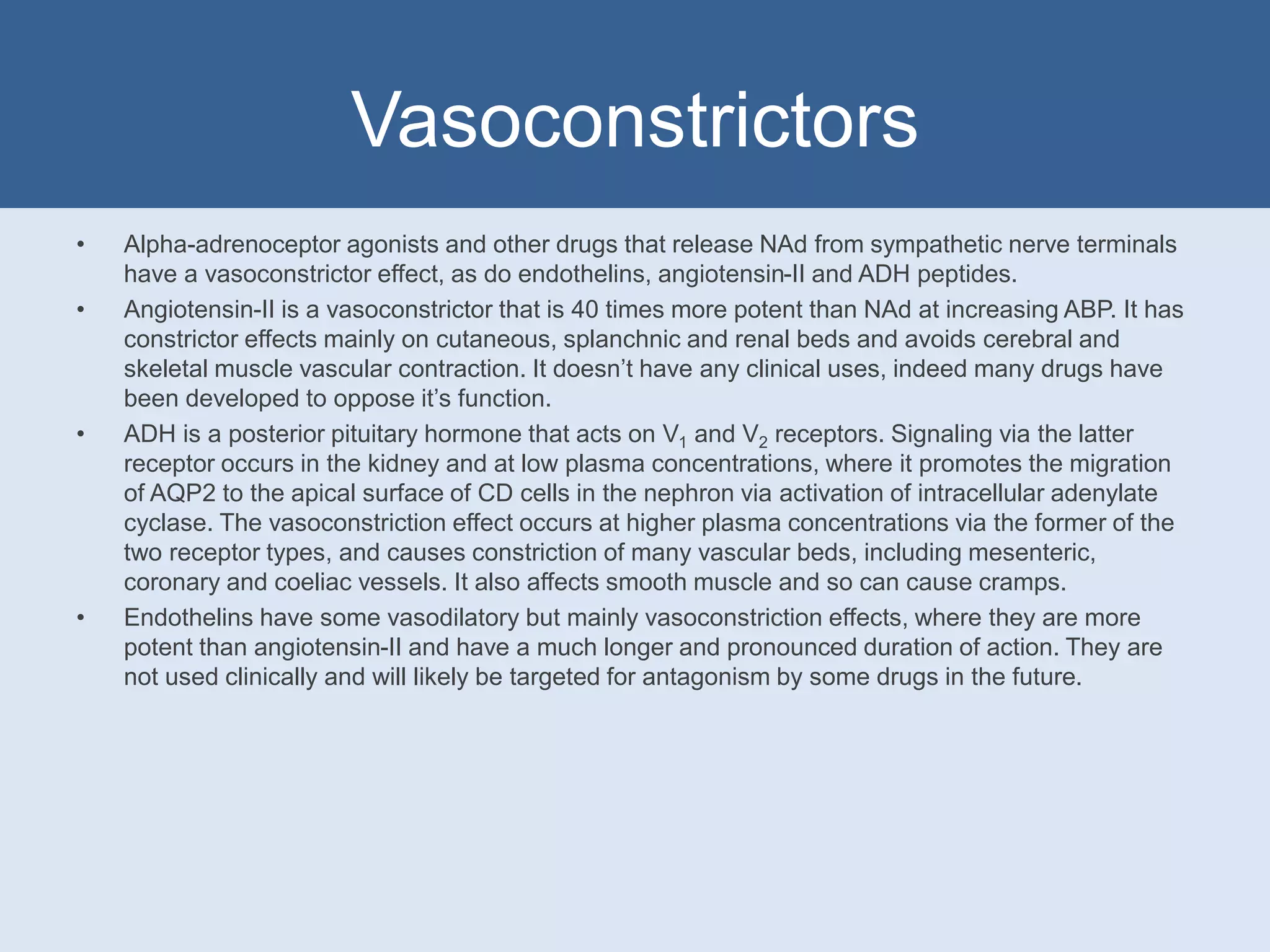 Vasoconstrictors

• Alpha-adrenoceptor agonists and other drugs that release NAd from sympathetic nerve terminals have a vasoconstrictor effect, as do endothelins, angiotensin-II and ADH peptides.

• Angiotensin-II is a vasoconstrictor that is 40 times more potent than NAd at increasing ABP. It has constrictor effects mainly on cutaneous, splanchnic and renal beds and avoids cerebral and skeletal muscle vascular contraction. It doesn't have any clinical uses, indeed many drugs have been developed to oppose it's function.

• ADH is a posterior pituitary hormone that acts on $V_1$ and $V_2$ receptors. Signaling via the latter receptor occurs in the kidney and at low plasma concentrations, where it promotes the migration of AQP2 to the apical surface of CD cells in the nephron via activation of intracellular adenylate cyclase. The vasoconstriction effect occurs at higher plasma concentrations via the former of the two receptor types, and causes constriction of many vascular beds, including mesenteric, coronary and coeliac vessels. It also affects smooth muscle and so can cause cramps.

• Endothelins have some vasodilatory but mainly vasoconstriction effects, where they are more potent than angiotensin-II and have a much longer and pronounced duration of action. They are not used clinically and will likely be targeted for antagonism by some drugs in the future.